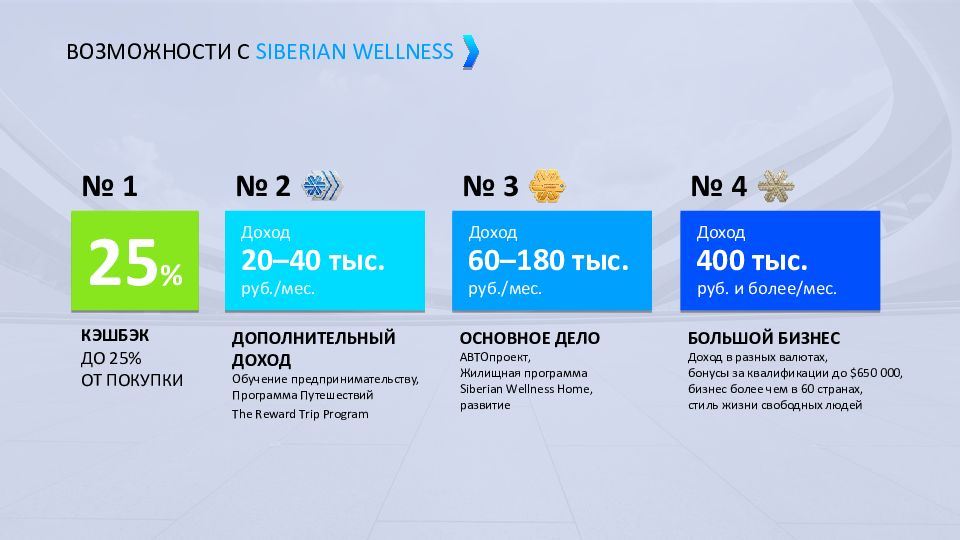 ВОЗМОЖНОСТИ С SIBERIAN WELLNESS

№ 1

25%

КЭШБЭК
ДО 25%
ОТ ПОКУПКИ

№ 2

Доход
20–40 тыс.
руб./мес.

ДОПОЛНИТЕЛЬНЫЙ ДОХОД
Обучение предпринимательству,
Программа Путешествий
The Reward Trip Program

№ 3

Доход
60–180 тыс.
руб./мес.

ОСНОВНОЕ ДЕЛО
АВТОпроект,
Жилищная программа
Siberian Wellness Home,
развитие

№ 4

Доход
400 тыс.
руб. и более/мес.

БОЛЬШОЙ БИЗНЕС
Доход в разных валютах,
бонусы за квалификации до $650 000,
бизнес более чем в 60 странах,
стиль жизни свободных людей